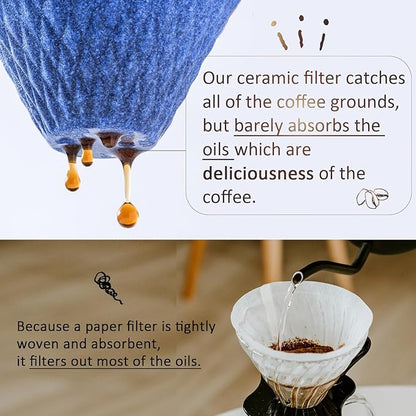 Our ceramic filter catches all of the coffee grounds, but barely absorbs the oils which are deliciousness of the coffee.

Because a paper filter is tightly woven and absorbent, it filters out most of the oils.